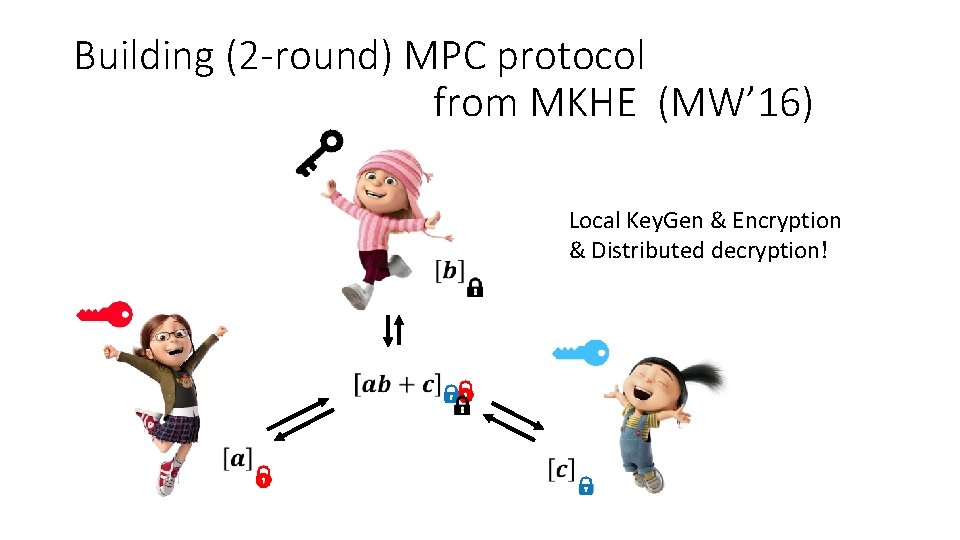 Building (2-round) MPC protocol from MKHE (MW'16)

Local KeyGen & Encryption & Distributed decryption!

$[\boldsymbol{b}]$

$[\boldsymbol{ab} + \boldsymbol{c}]$

$[\boldsymbol{a}]$

$[\boldsymbol{c}]$